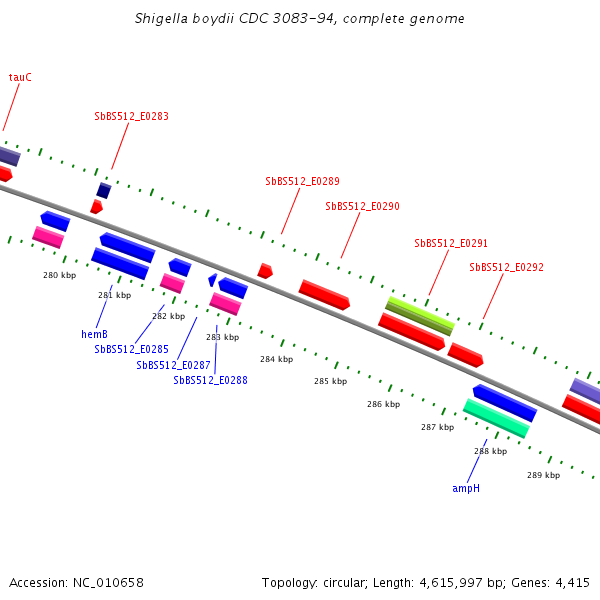 Shigella boydii CDC 3083-94, complete genome

tauC

SbBS512_E0283

SbBS512_E0289

SbBS512_E0290

SbBS512_E0291

SbBS512_E0292

280 kbp

281 kbp

282 kbp

283 kbp

284 kbp

285 kbp

286 kbp

287 kbp

288 kbp

289 kbp

hemB

SbBS512_E0285

SbBS512_E0287

SbBS512_E0288

ampH

Accession: NC_010658

Topology: circular; Length: 4,615,997 bp; Genes: 4,415